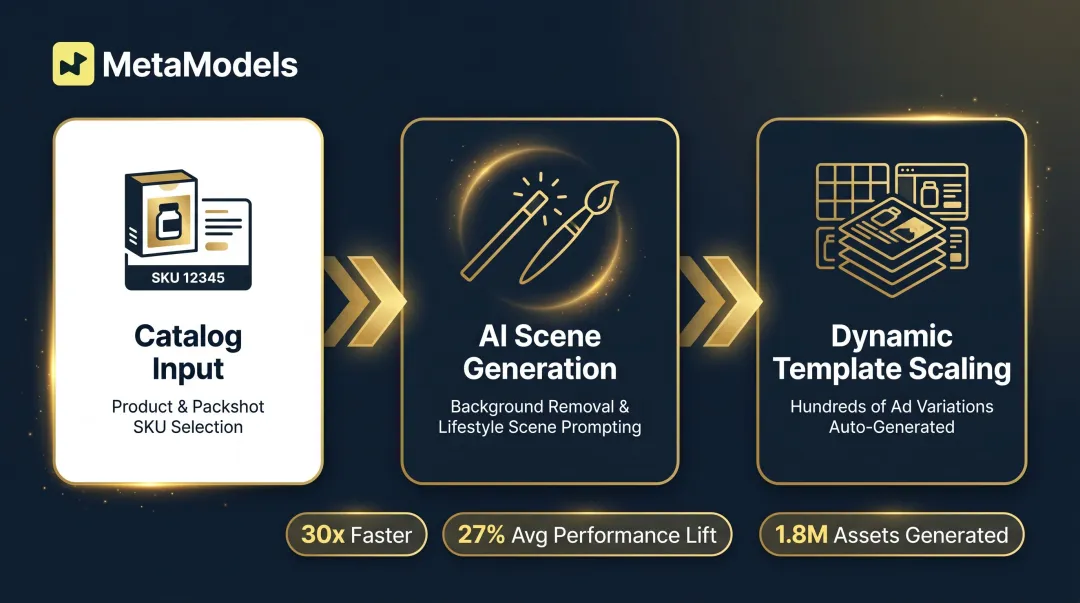 MetaModels

SKU 12345

Catalog Input

Product & Packshot SKU Selection

AI Scene Generation

Background Removal & Lifestyle Scene Prompting

Dynamic Template Scaling

Hundreds of Ad Variations Auto-Generated

30x Faster

27% Avg Performance Lift

1.8M Assets Generated